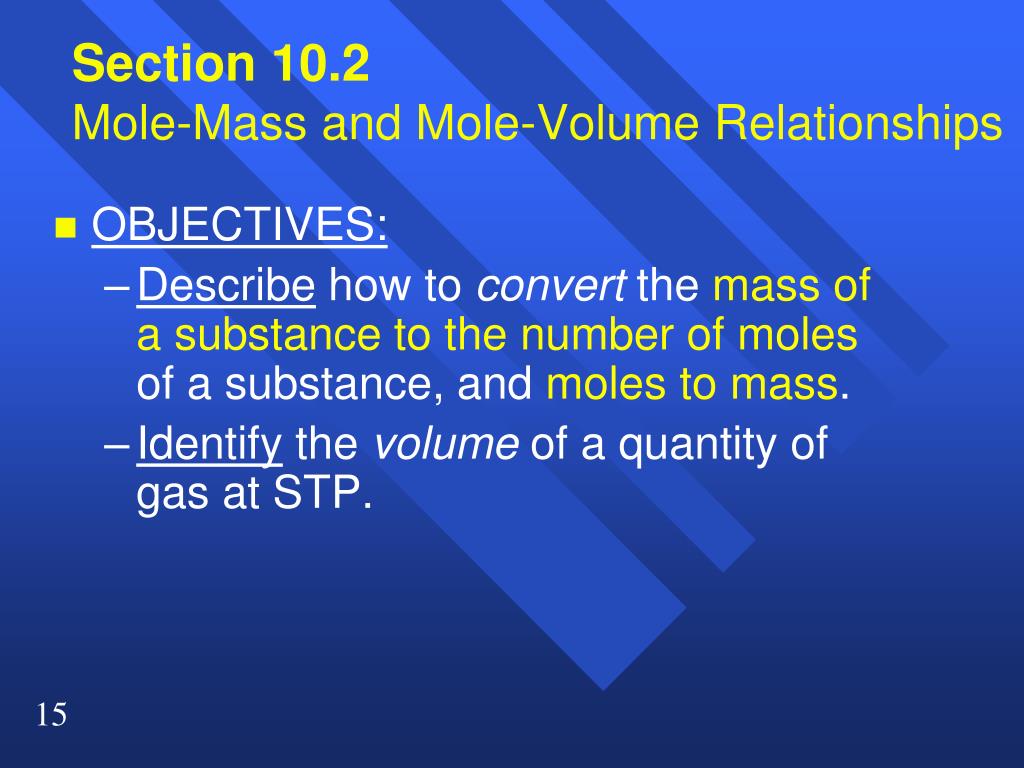 Section 10.2
Mole-Mass and Mole-Volume Relationships

OBJECTIVES:

– Describe how to convert the mass of a substance to the number of moles of a substance, and moles to mass.

– Identify the volume of a quantity of gas at STP.

15